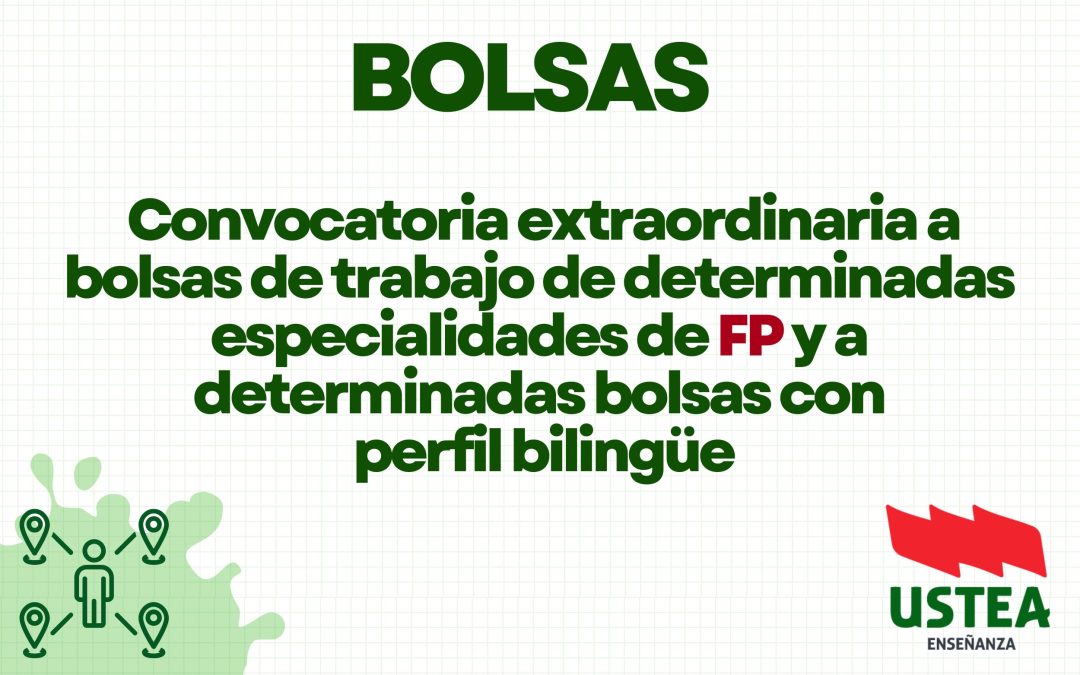 BOLSAS

Convocatoria extraordinaria a bolsas de trabajo de determinadas especialidades de FP y a determinadas bolsas con perfil bilingüe

USTEA
ENSEÑANZA